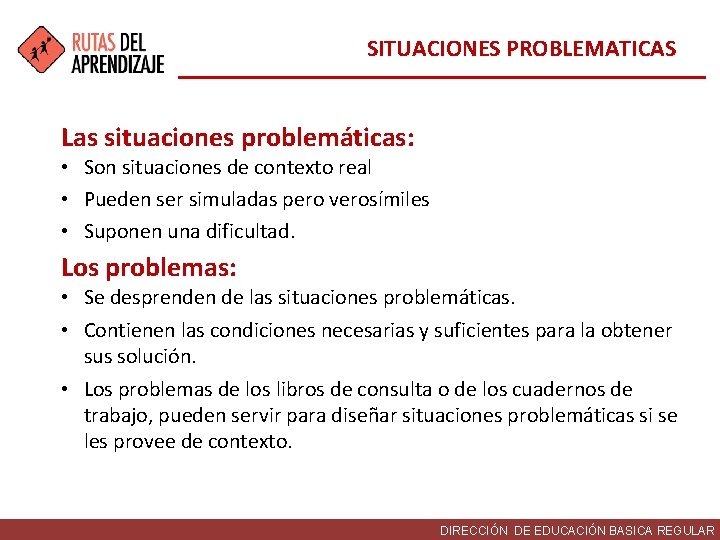 RUTAS DEL APRENDIZAJE

SITUACIONES PROBLEMATICAS

Las situaciones problemáticas:
• Son situaciones de contexto real
• Pueden ser simuladas pero verosímiles
• Suponen una dificultad.

Los problemas:
• Se desprenden de las situaciones problemáticas.
• Contienen las condiciones necesarias y suficientes para la obtener sus solución.
• Los problemas de los libros de consulta o de los cuadernos de trabajo, pueden servir para diseñar situaciones problemáticas si se les provee de contexto.

DIRECCIÓN DE EDUCACIÓN BASICA REGULAR